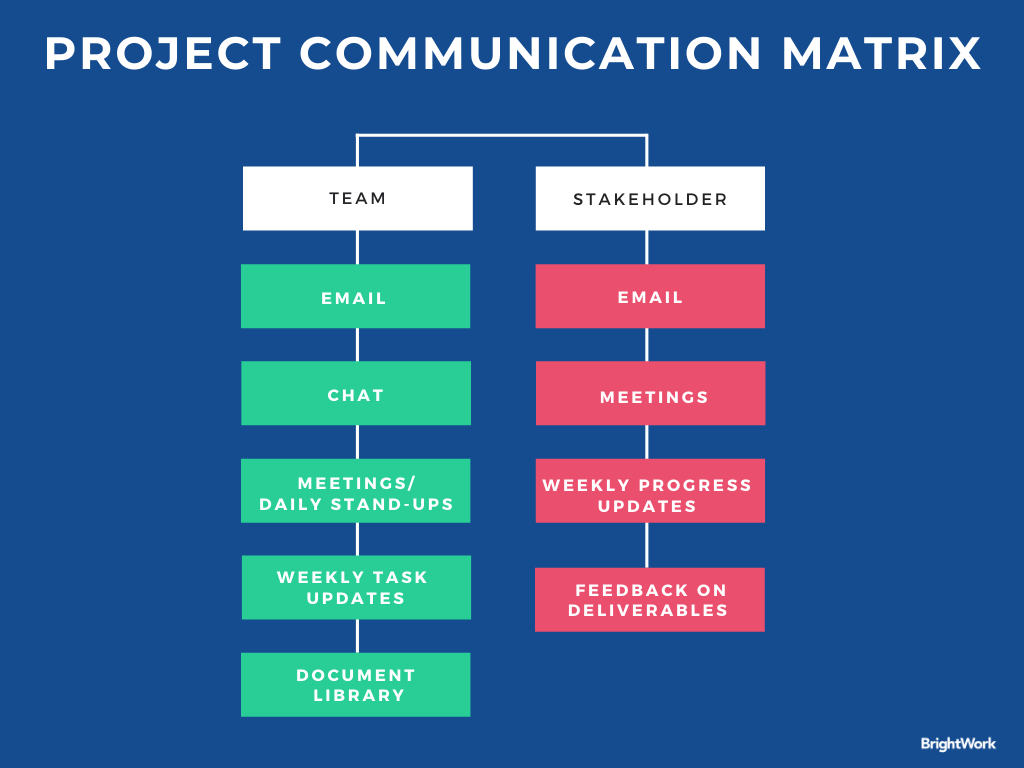 PROJECT COMMUNICATION MATRIX

TEAM

EMAIL

CHAT

MEETINGS/ DAILY STAND-UPS

WEEKLY TASK UPDATES

DOCUMENT LIBRARY

STAKEHOLDER

EMAIL

MEETINGS

WEEKLY PROGRESS UPDATES

FEEDBACK ON DELIVERABLES

BrightWork